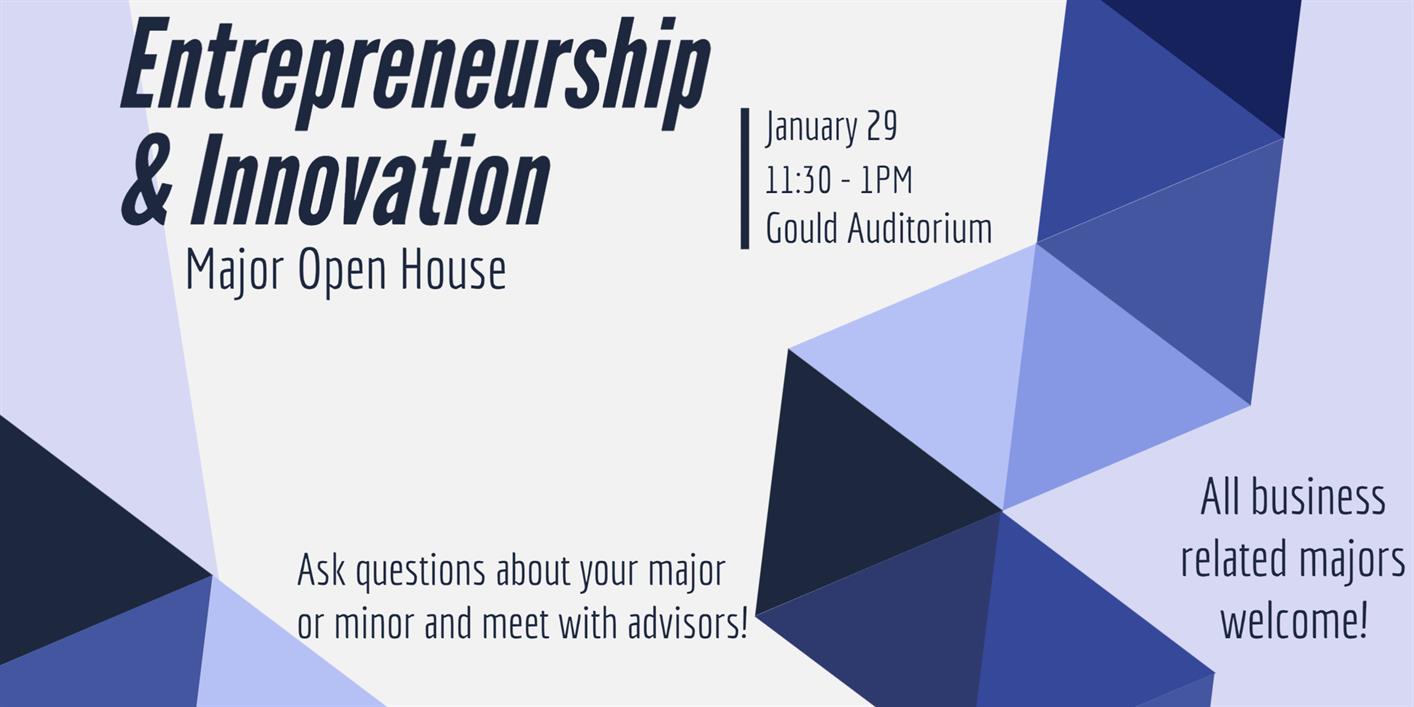 Entrepreneurship & Innovation
Major Open House

January 29
11:30 - 1PM
Gould Auditorium

Ask questions about your major or minor and meet with advisors!

All business related majors welcome!